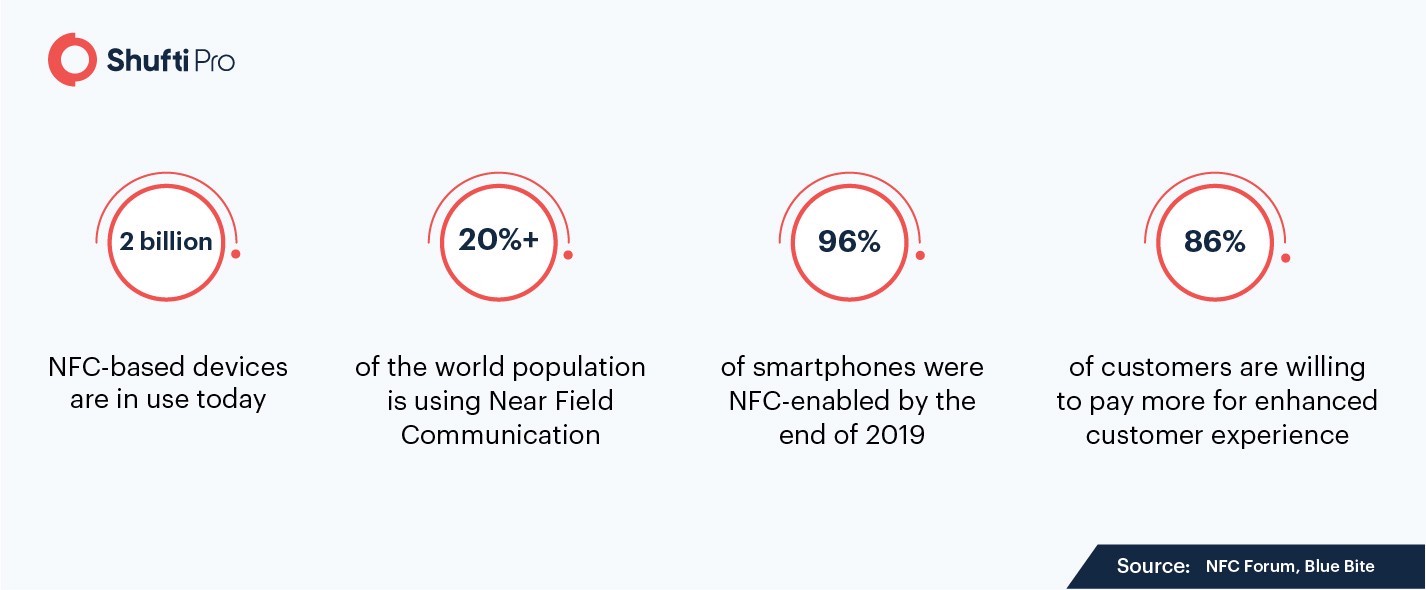 Shufti Pro

2 billion

NFC-based devices are in use today

20%+

of the world population is using Near Field Communication

96%

of smartphones were NFC-enabled by the end of 2019

86%

of customers are willing to pay more for enhanced customer experience

Source: NFC Forum, Blue Bite